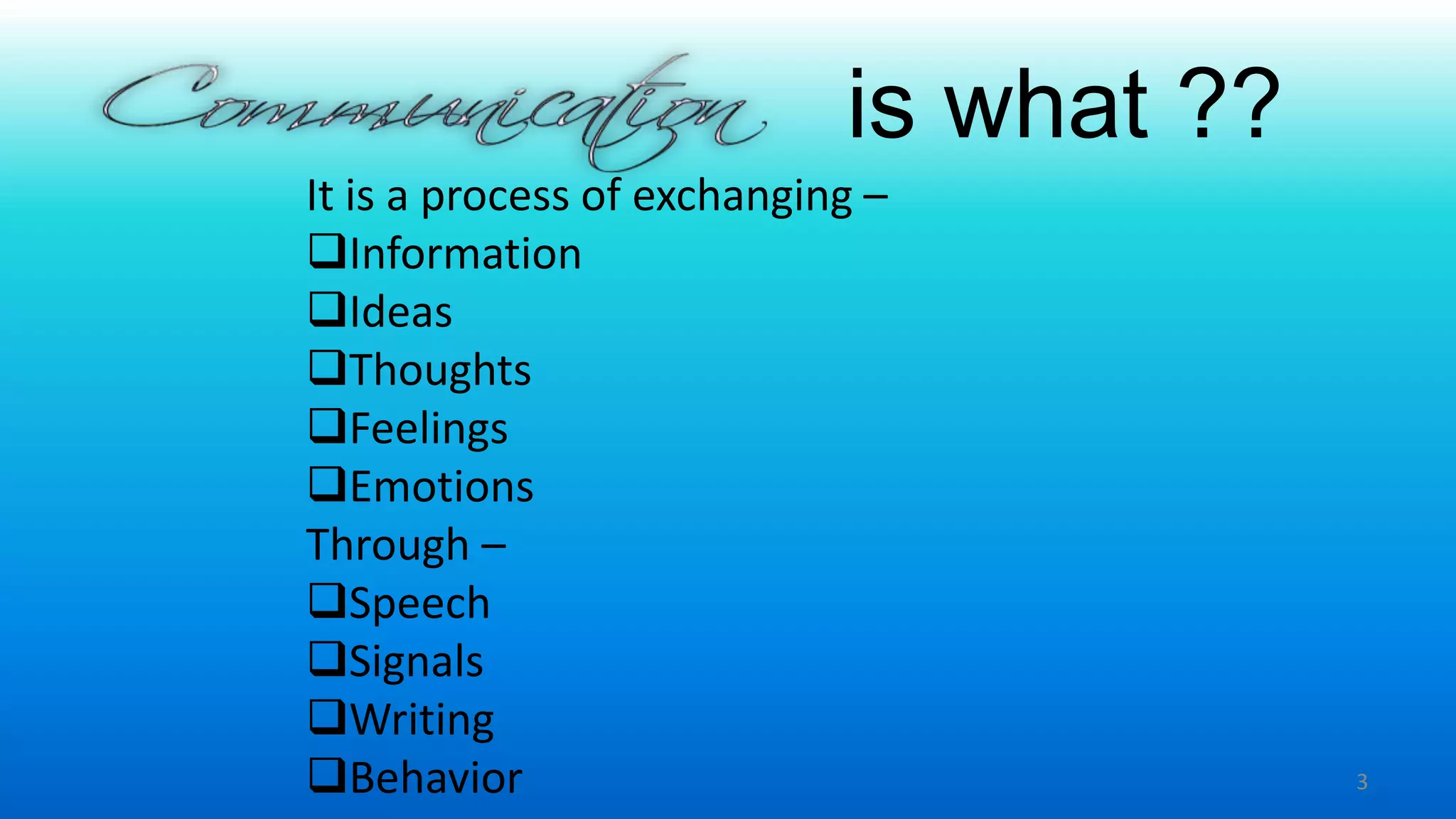 Communication is what ??

It is a process of exchanging –

❑Information
❑Ideas
❑Thoughts
❑Feelings
❑Emotions

Through –

❑Speech
❑Signals
❑Writing
❑Behavior

3